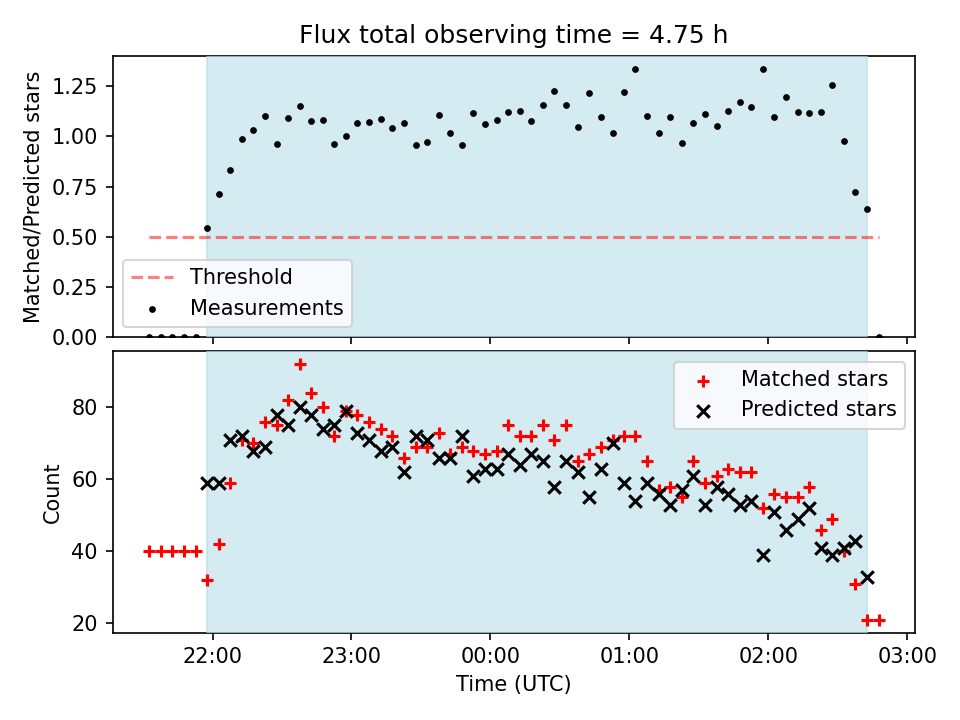 Flux total observing time = 4.75 h

Matched/Predicted stars

1.25
1.00
0.75
0.50
0.25
0.00

Threshold
Measurements

Count

80
60
40
20

Matched stars
Predicted stars

22:00
23:00
00:00
01:00
02:00
03:00

Time (UTC)